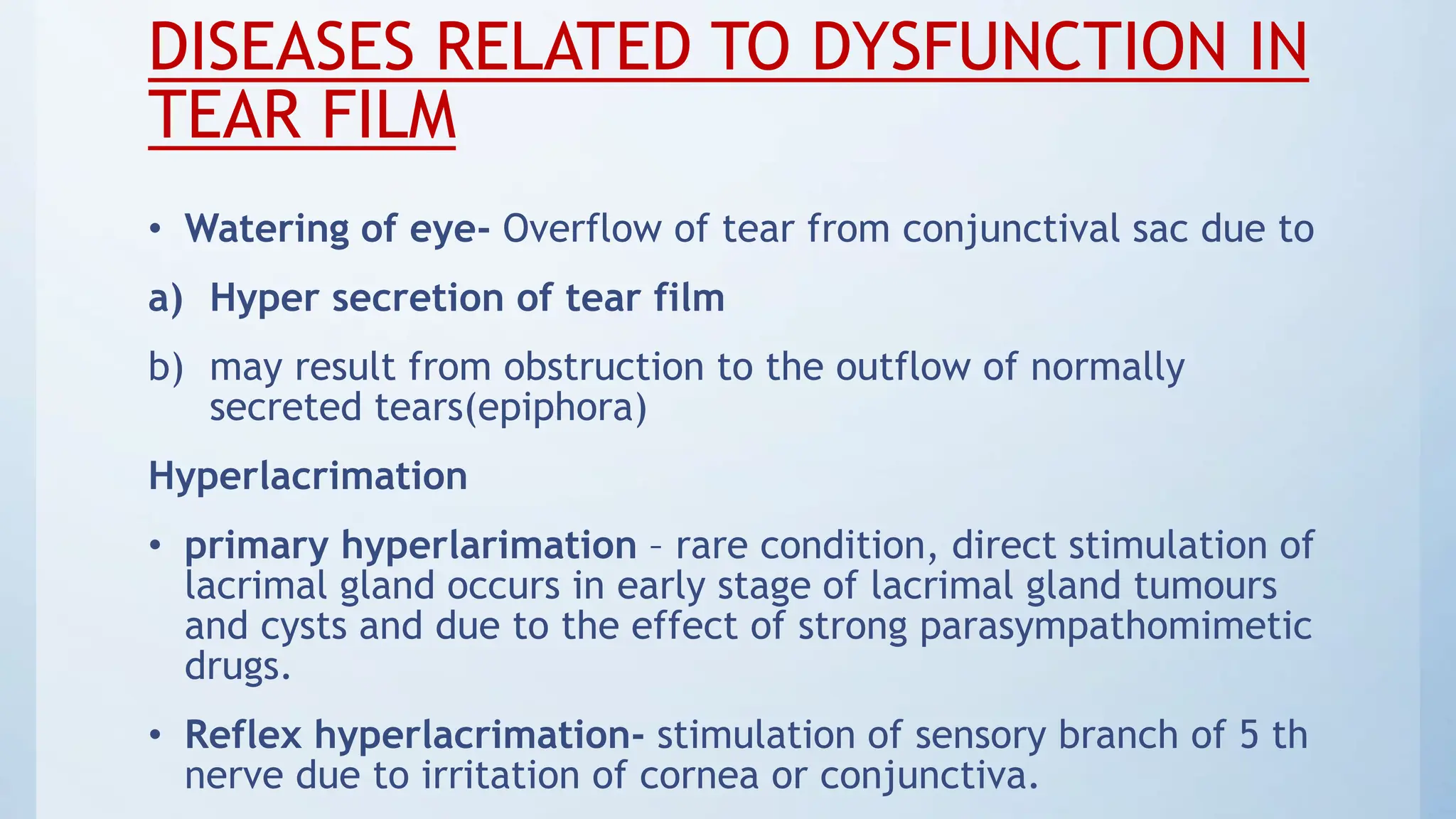 DISEASES RELATED TO DYSFUNCTION IN TEAR FILM

• Watering of eye- Overflow of tear from conjunctival sac due to

a) Hyper secretion of tear film

b) may result from obstruction to the outflow of normally secreted tears(epiphora)

Hyperlacrimation

• primary hyperlarimation – rare condition, direct stimulation of lacrimal gland occurs in early stage of lacrimal gland tumours and cysts and due to the effect of strong parasympathomimetic drugs.

• Reflex hyperlacrimation- stimulation of sensory branch of 5 th nerve due to irritation of cornea or conjunctiva.